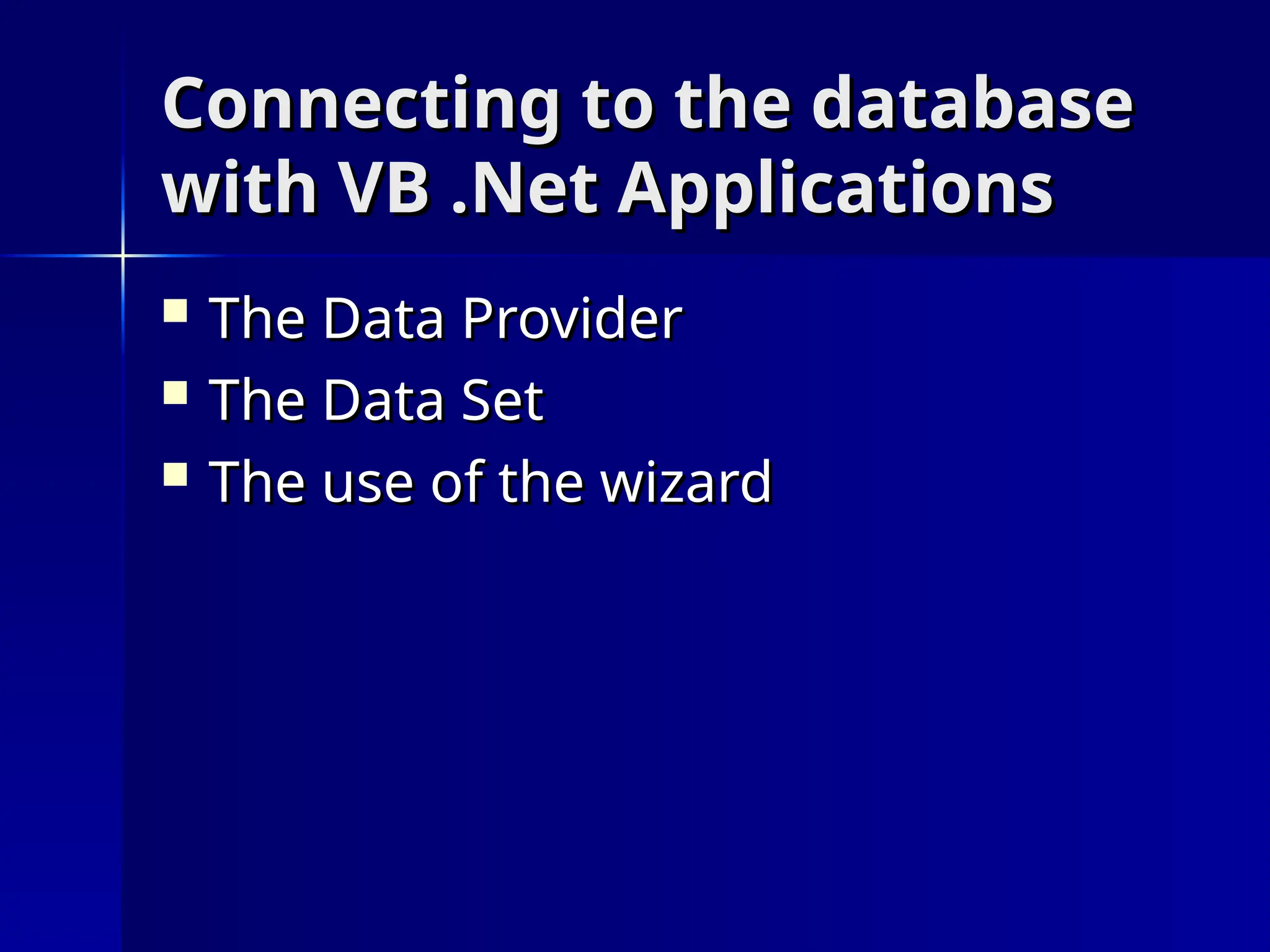 Connecting to the database with VB .Net Applications

- The Data Provider
- The Data Set
- The use of the wizard